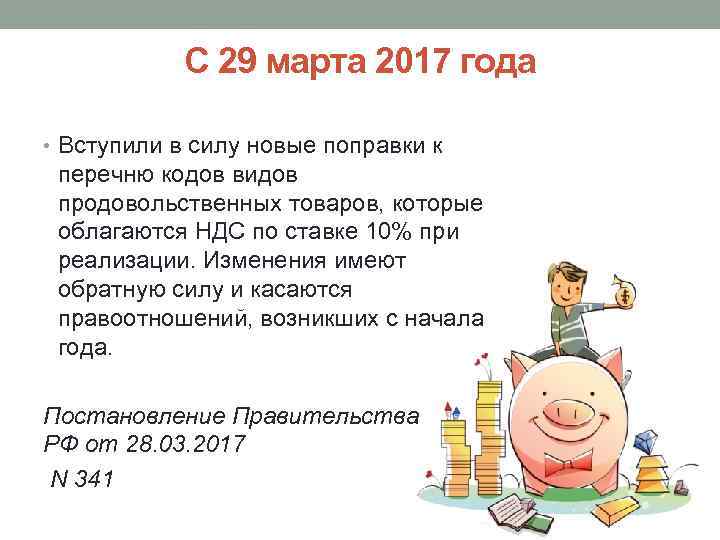 С 29 марта 2017 года

• Вступили в силу новые поправки к перечню кодов видов продовольственных товаров, которые облагаются НДС по ставке 10% при реализации. Изменения имеют обратную силу и касаются правоотношений, возникших с начала года.

Постановление Правительства РФ от 28.03.2017
N 341